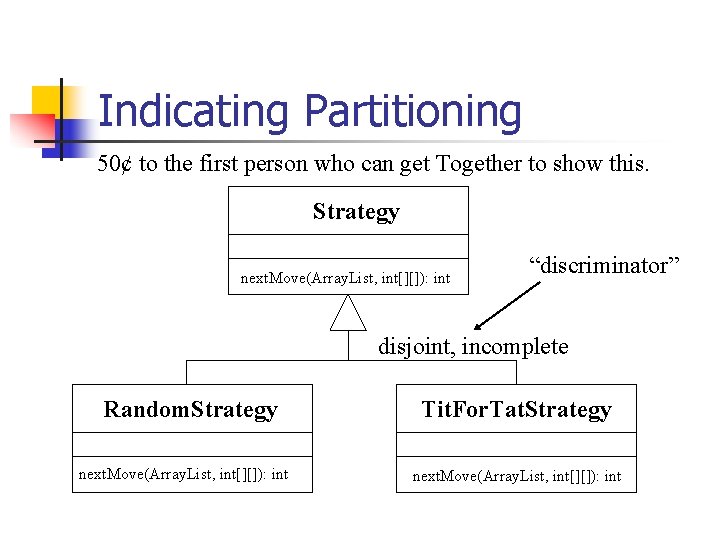 Indicating Partitioning

50¢ to the first person who can get Together to show this.

Strategy

nextMove(ArrayList, int[][]): int

“discriminator”

disjoint, incomplete

RandomStrategy

nextMove(ArrayList, int[][]): int

TitForTatStrategy

nextMove(ArrayList, int[][]): int